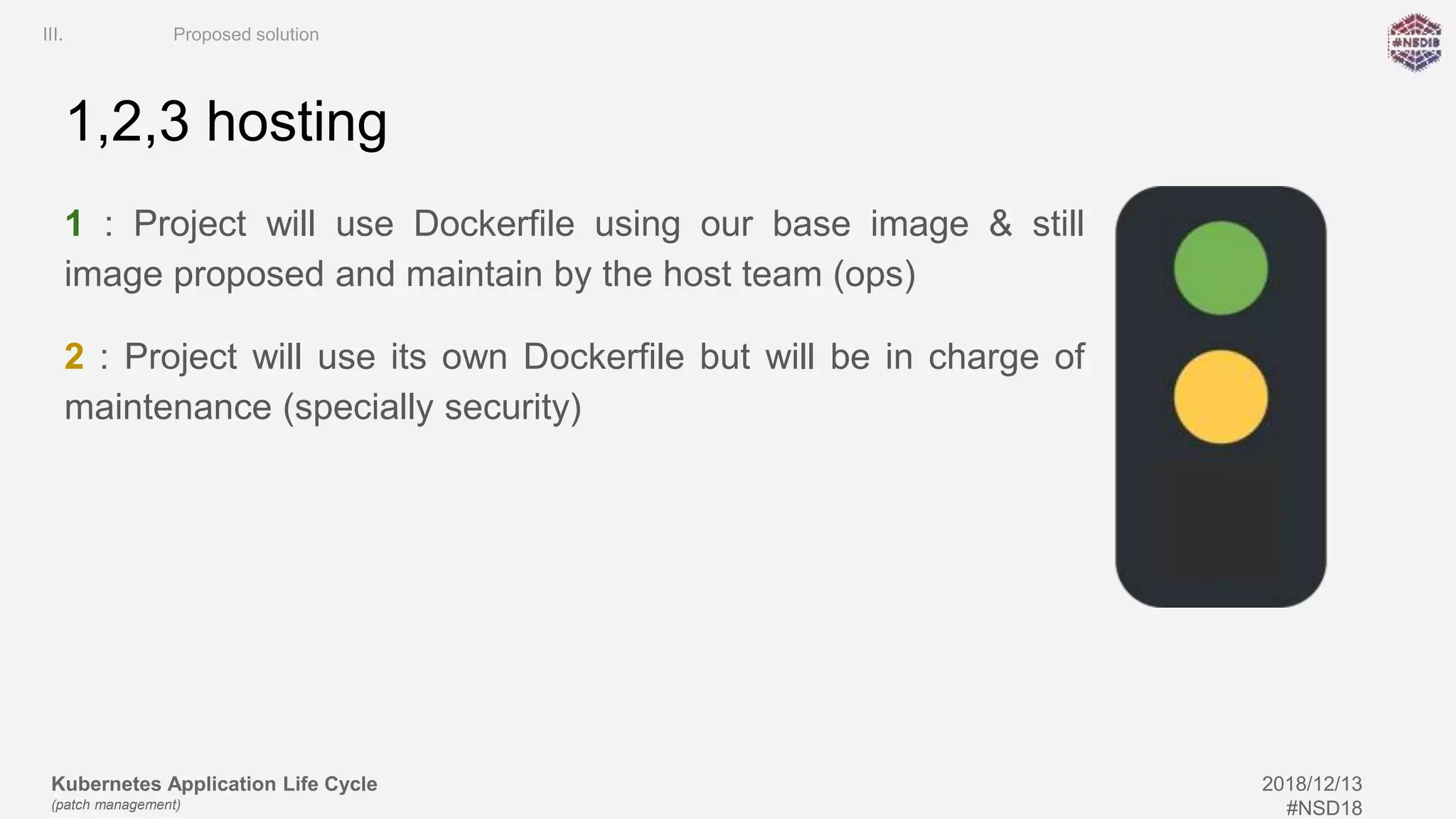 III. Proposed solution

#NSD18

1,2,3 hosting

1 : Project will use Dockerfile using our base image & still image proposed and maintain by the host team (ops)

2 : Project will use its own Dockerfile but will be in charge of maintenance (specially security)

Kubernetes Application Life Cycle
(patch management)

2018/12/13
#NSD18